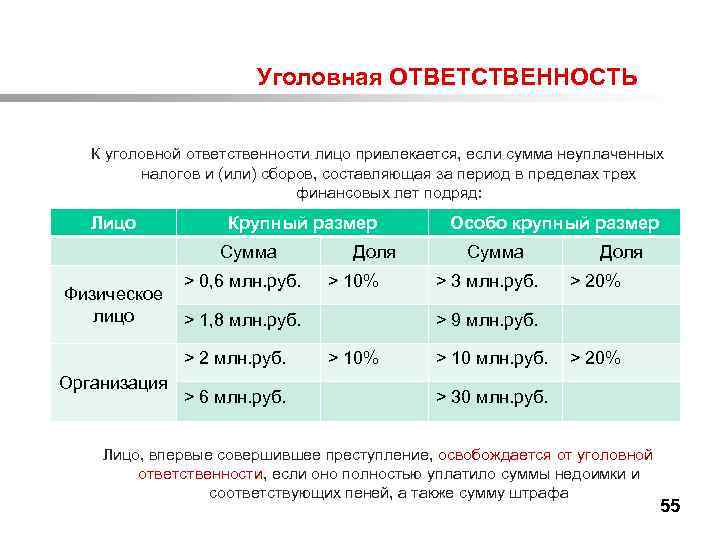 Уголовная ОТВЕТСТВЕННОСТЬ

К уголовной ответственности лицо привлекается, если сумма неуплаченных налогов и (или) сборов, составляющая за период в пределах трех финансовых лет подряд:

| Лицо | Крупный размер | | Особо крупный размер | |
|---|---|---|---|---|
| | Сумма | Доля | Сумма | Доля |
| Физическое лицо | > 0,6 млн.руб. | > 10% | > 3 млн.руб. | > 20% |
| | > 1,8 млн.руб. | | > 9 млн.руб. | |
| Организация | > 2 млн.руб. | > 10% | > 10 млн.руб. | > 20% |
| | > 6 млн.руб. | | > 30 млн.руб. | |

Лицо, впервые совершившее преступление, освобождается от уголовной ответственности, если оно полностью уплатило суммы недоимки и соответствующих пеней, а также сумму штрафа

55